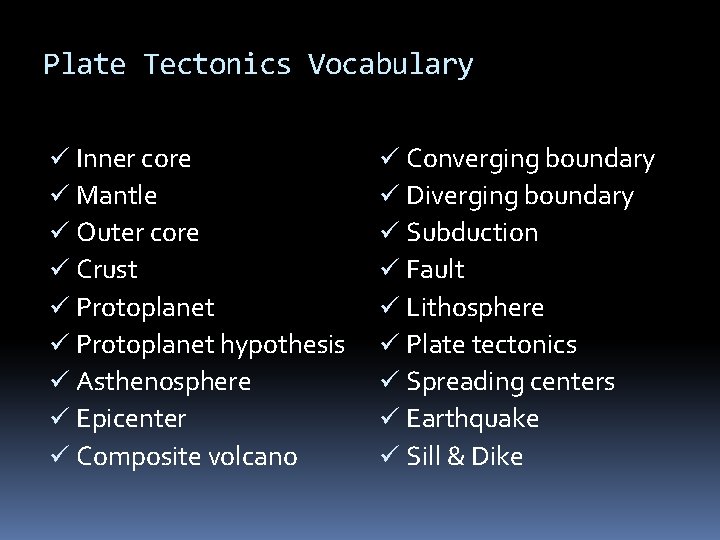 Plate Tectonics Vocabulary

✓ Inner core
✓ Mantle
✓ Outer core
✓ Crust
✓ Protoplanet
✓ Protoplanet hypothesis
✓ Asthenosphere
✓ Epicenter
✓ Composite volcano

✓ Converging boundary
✓ Diverging boundary
✓ Subduction
✓ Fault
✓ Lithosphere
✓ Plate tectonics
✓ Spreading centers
✓ Earthquake
✓ Sill & Dike